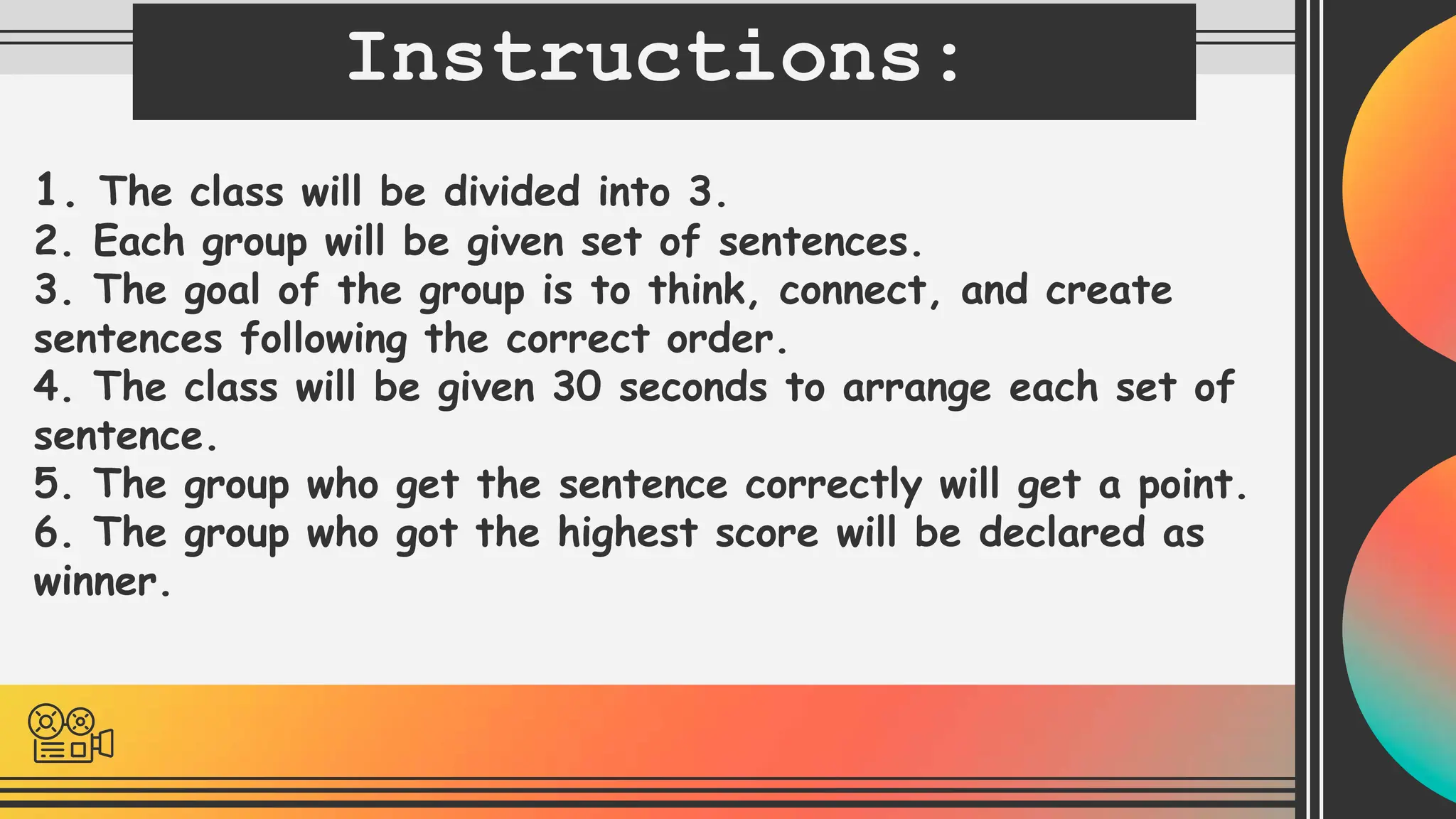 Instructions:

1. The class will be divided into 3.
2. Each group will be given set of sentences.
3. The goal of the group is to think, connect, and create sentences following the correct order.
4. The class will be given 30 seconds to arrange each set of sentence.
5. The group who get the sentence correctly will get a point.
6. The group who got the highest score will be declared as winner.